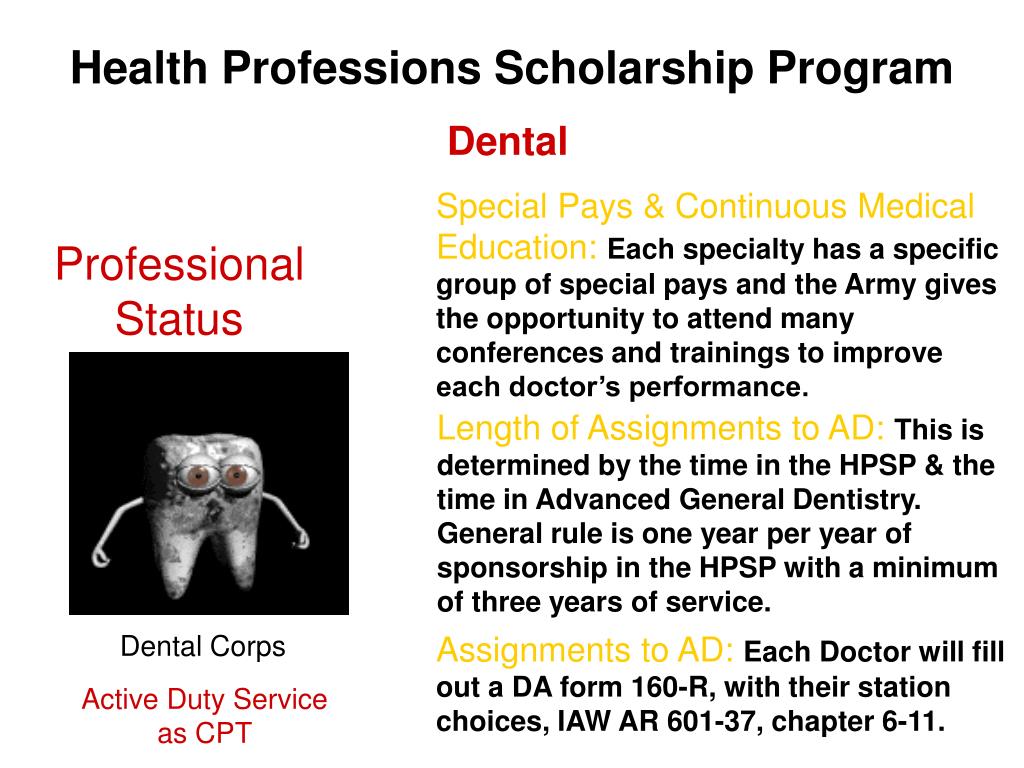 Health Professions Scholarship Program

Dental

Professional Status

Dental Corps

Active Duty Service as CPT

Special Pays & Continuous Medical Education: Each specialty has a specific group of special pays and the Army gives the opportunity to attend many conferences and trainings to improve each doctor's performance.

Length of Assignments to AD: This is determined by the time in the HPSP & the time in Advanced General Dentistry. General rule is one year per year of sponsorship in the HPSP with a minimum of three years of service.

Assignments to AD: Each Doctor will fill out a DA form 160-R, with their station choices, IAW AR 601-37, chapter 6-11.